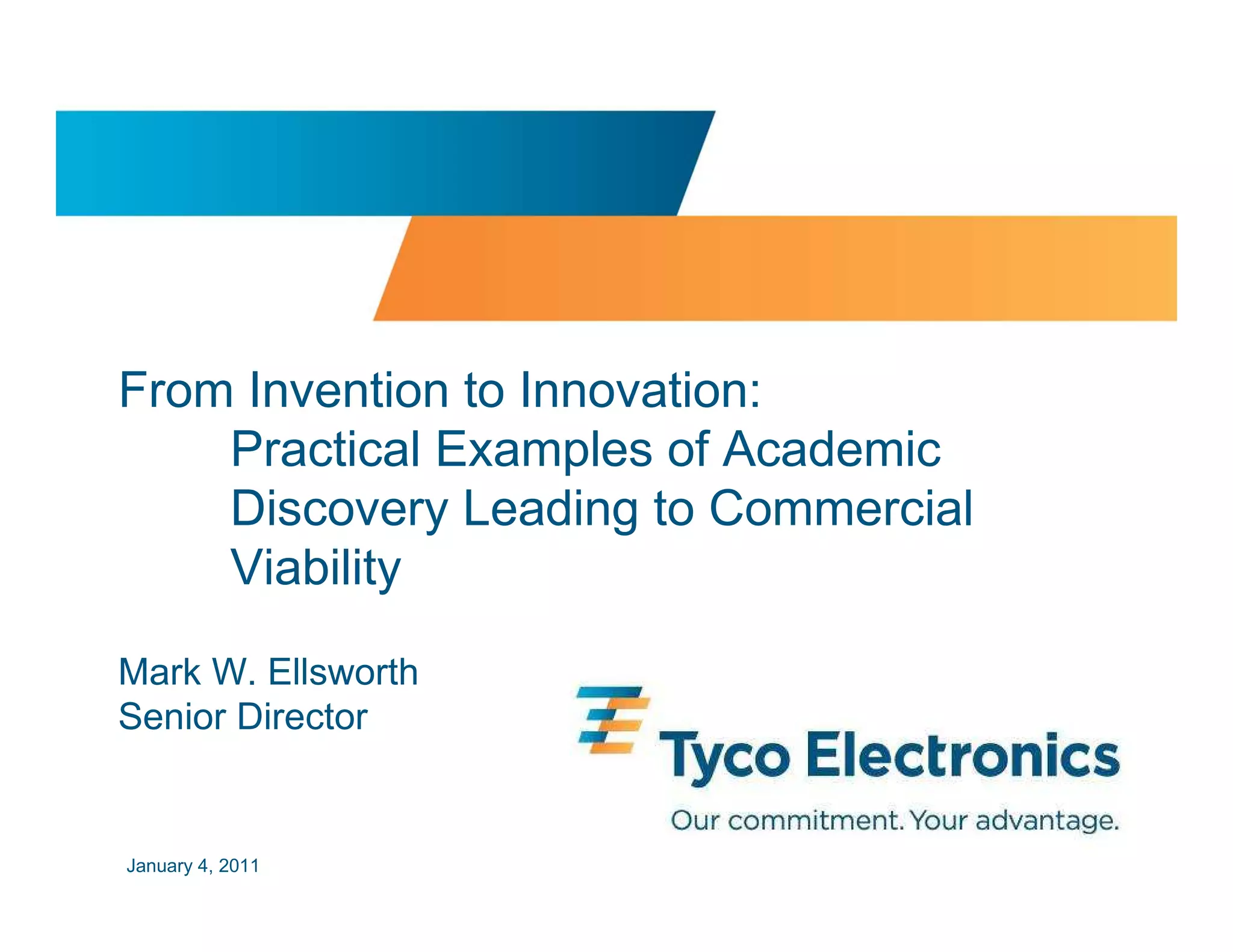 From Invention to Innovation:
Practical Examples of Academic Discovery Leading to Commercial Viability

Mark W. Ellsworth
Senior Director

Tyco Electronics
Our commitment. Your advantage.

January 4, 2011